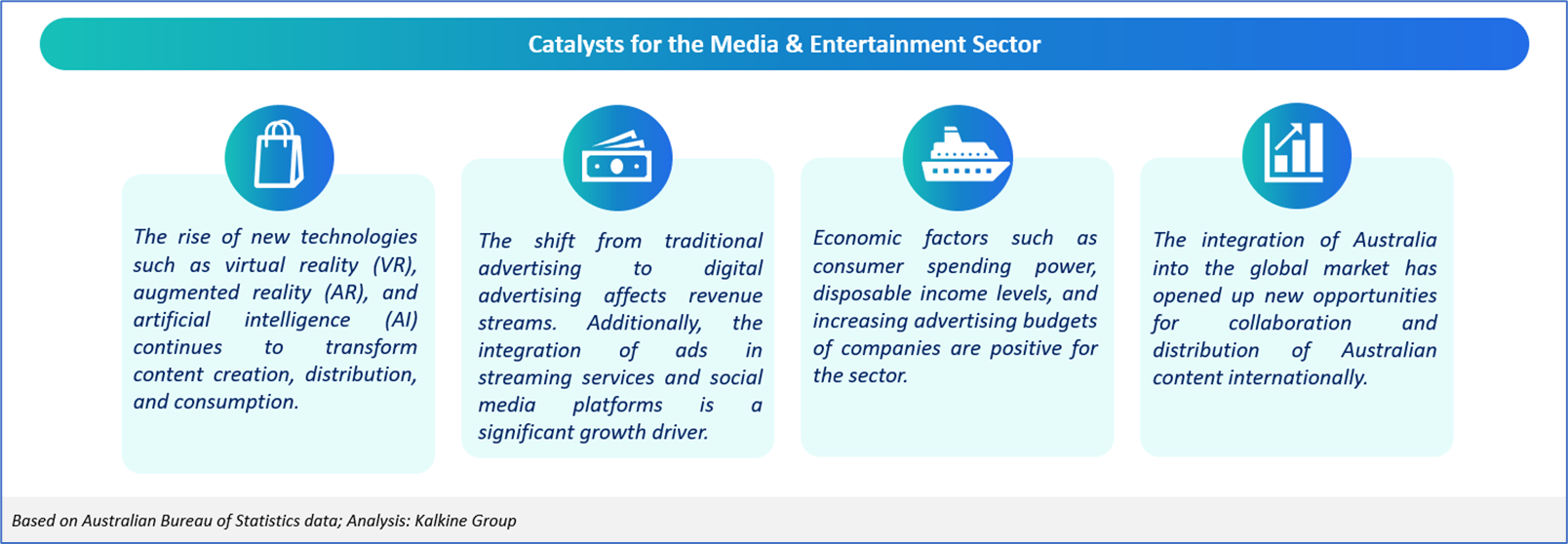 Catalysts for the Media & Entertainment Sector

The rise of new technologies such as virtual reality (VR), augmented reality (AR), and artificial intelligence (AI) continues to transform content creation, distribution, and consumption.

The shift from traditional advertising to digital advertising affects revenue streams. Additionally, the integration of ads in streaming services and social media platforms is a significant growth driver.

Economic factors such as consumer spending power, disposable income levels, and increasing advertising budgets of companies are positive for the sector.

The integration of Australia into the global market has opened up new opportunities for collaboration and distribution of Australian content internationally.

Based on Australian Bureau of Statistics data; Analysis: Kalkine Group